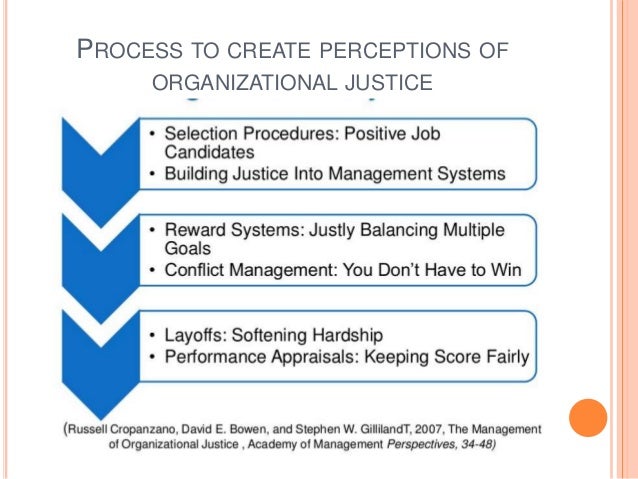 PROCESS TO CREATE PERCEPTIONS OF ORGANIZATIONAL JUSTICE

• Selection Procedures: Positive Job Candidates
• Building Justice Into Management Systems

• Reward Systems: Justly Balancing Multiple Goals
• Conflict Management: You Don't Have to Win

• Layoffs: Softening Hardship
• Performance Appraisals: Keeping Score Fairly

(Russell Cropanzano, David E. Bowen, and Stephen W. GillilandT, 2007, The Management of Organizational Justice , Academy of Management Perspectives, 34-48)